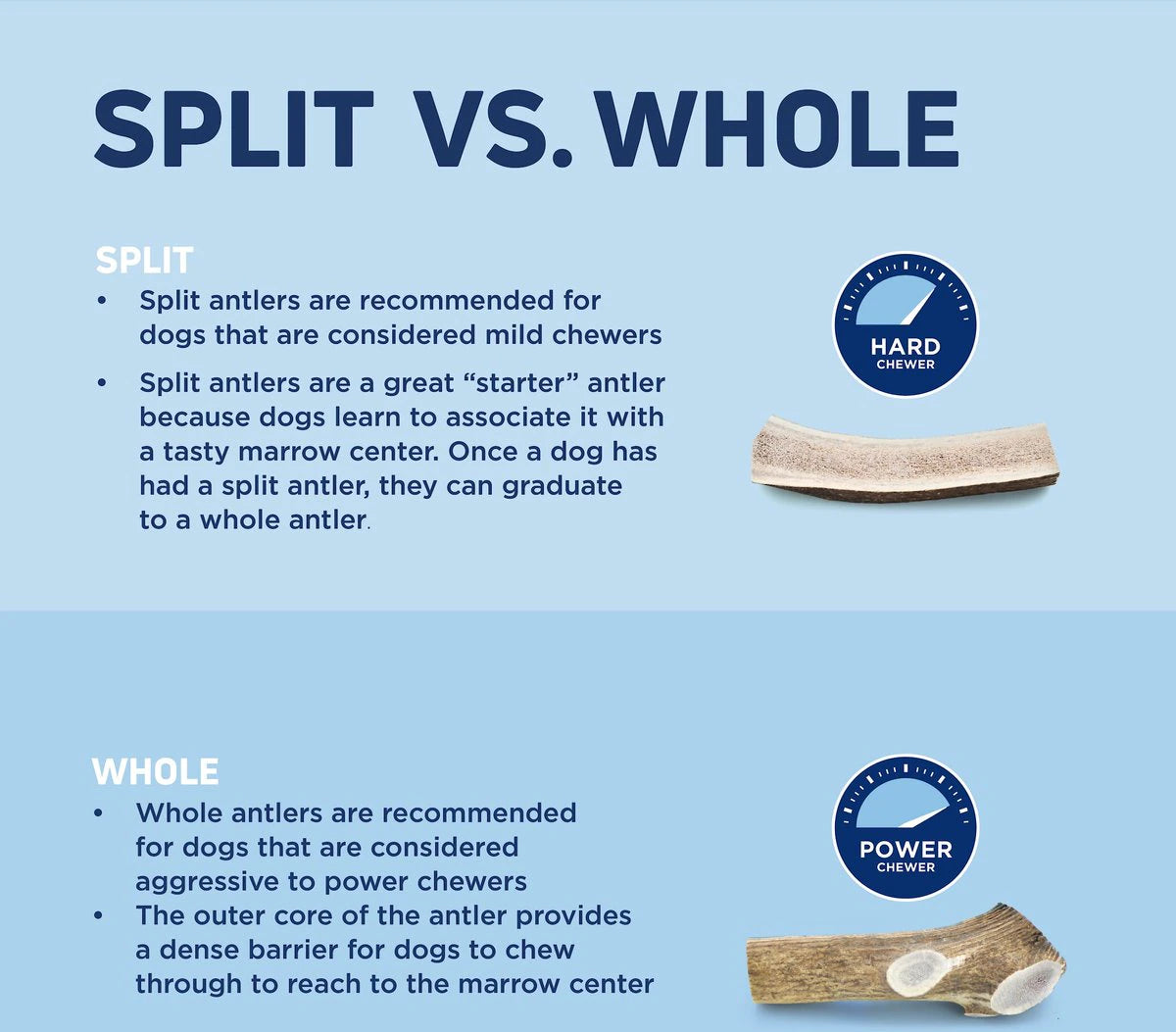 SPLIT VS. WHOLE

SPLIT

• Split antlers are recommended for dogs that are considered mild chewers

• Split antlers are a great “starter” antler because dogs learn to associate it with a tasty marrow center. Once a dog has had a split antler, they can graduate to a whole antler.

HARD
CHEWER

WHOLE

• Whole antlers are recommended for dogs that are considered aggressive to power chewers

• The outer core of the antler provides a dense barrier for dogs to chew through to reach to the marrow center

POWER
CHEWER